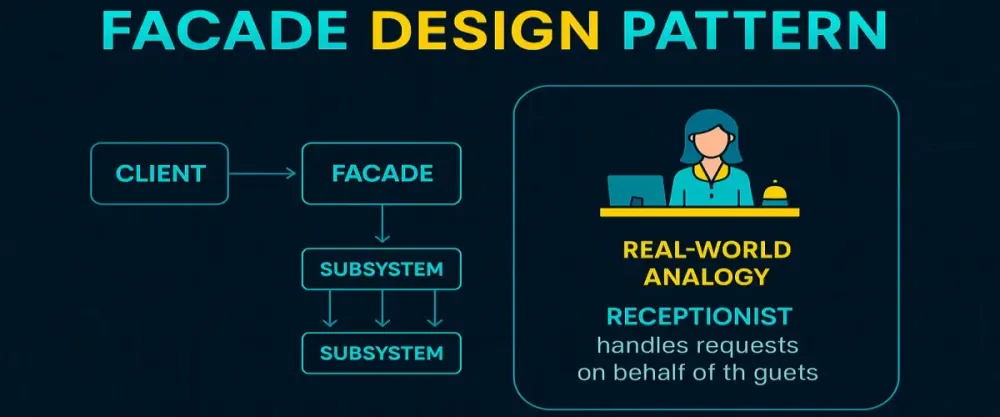 FACADE DESIGN PATTERN

CLIENT

FACADE

SUBSYSTEM

SUBSYSTEM

REAL-WORLD ANALOGY

RECEPTIONIST
handles requests on behalf of th guets